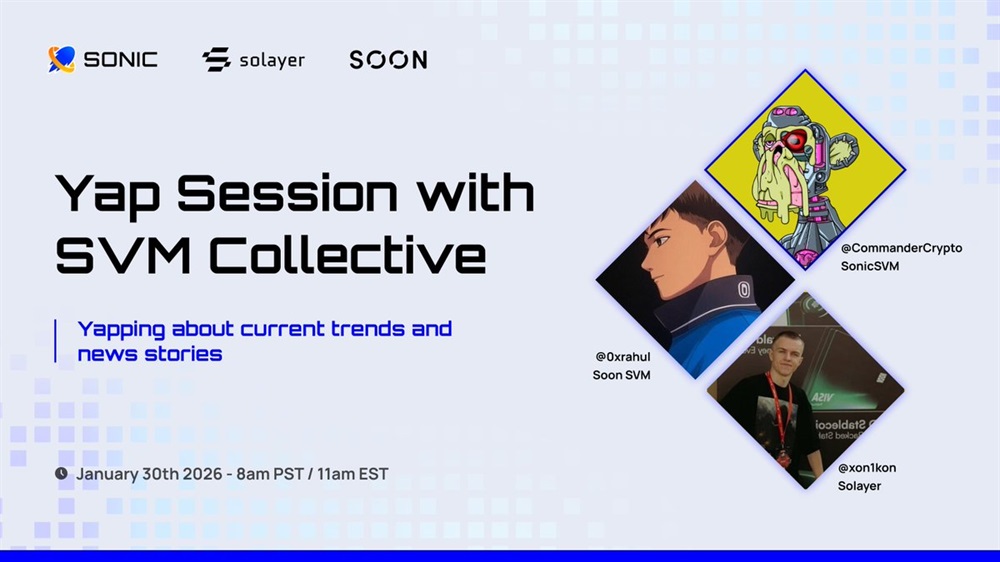 SONIC solayer SOON

Yap Session with SVM Collective

Yapping about current trends and news stories

January 30th 2026 - 8am PST / 11am EST

@CommanderCrypto
SonicSVM

@0xrahul
Soon SVM

@xon1kon
Solayer